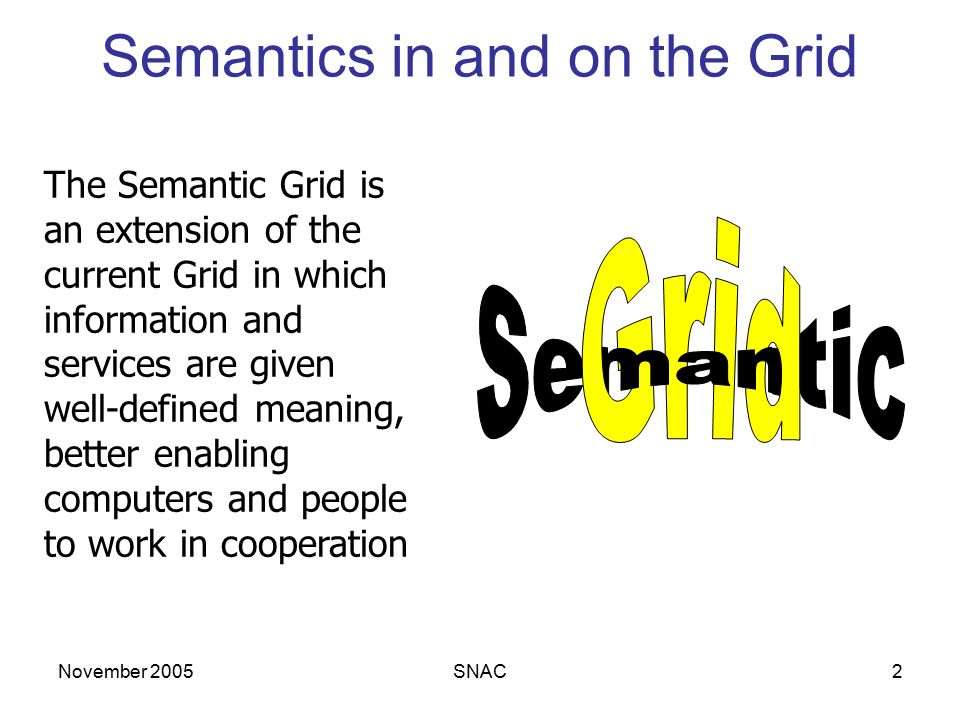 Semantics in and on the Grid

The Semantic Grid is an extension of the current Grid in which information and services are given well-defined meaning, better enabling computers and people to work in cooperation

Semantic
Grid

November 2005
SNAC
2